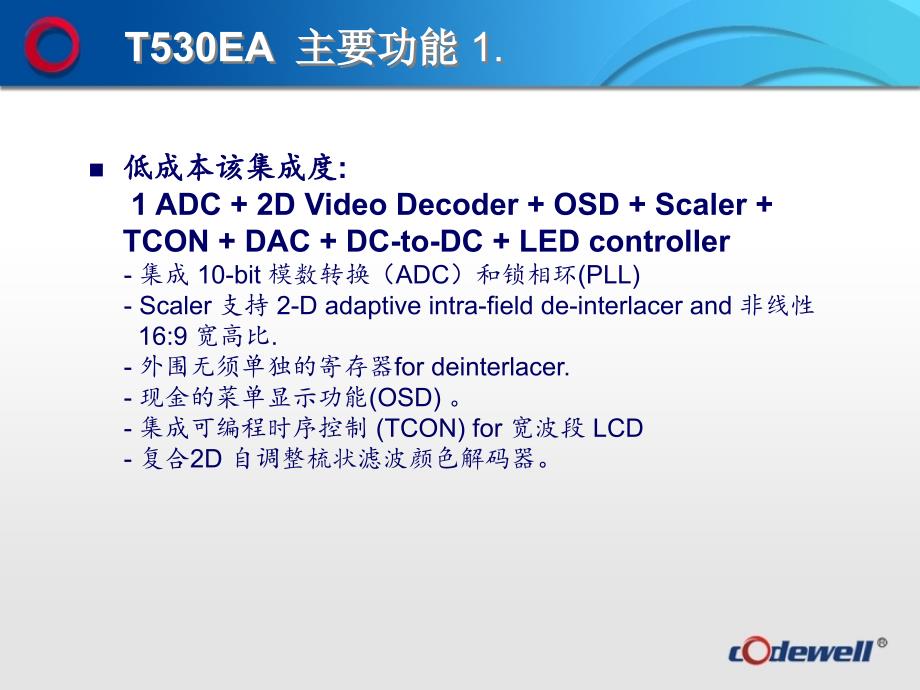 T530EA 主要功能 1.

■ 低成本该集成度:
1 ADC + 2D Video Decoder + OSD + Scaler + TCON + DAC + DC-to-DC + LED controller
- 集成 10-bit 模数转换（ADC）和锁相环(PLL)
- Scaler 支持 2-D adaptive intra-field de-interlacer and 非线性 16:9 宽高比.
- 外围无须单独的寄存器for deinterlacer.
- 现金的菜单显示功能(OSD) 。
- 集成可编程时序控制 (TCON) for 宽波段 LCD
- 复合2D 自调整梳状滤波颜色解码器。

codewell®